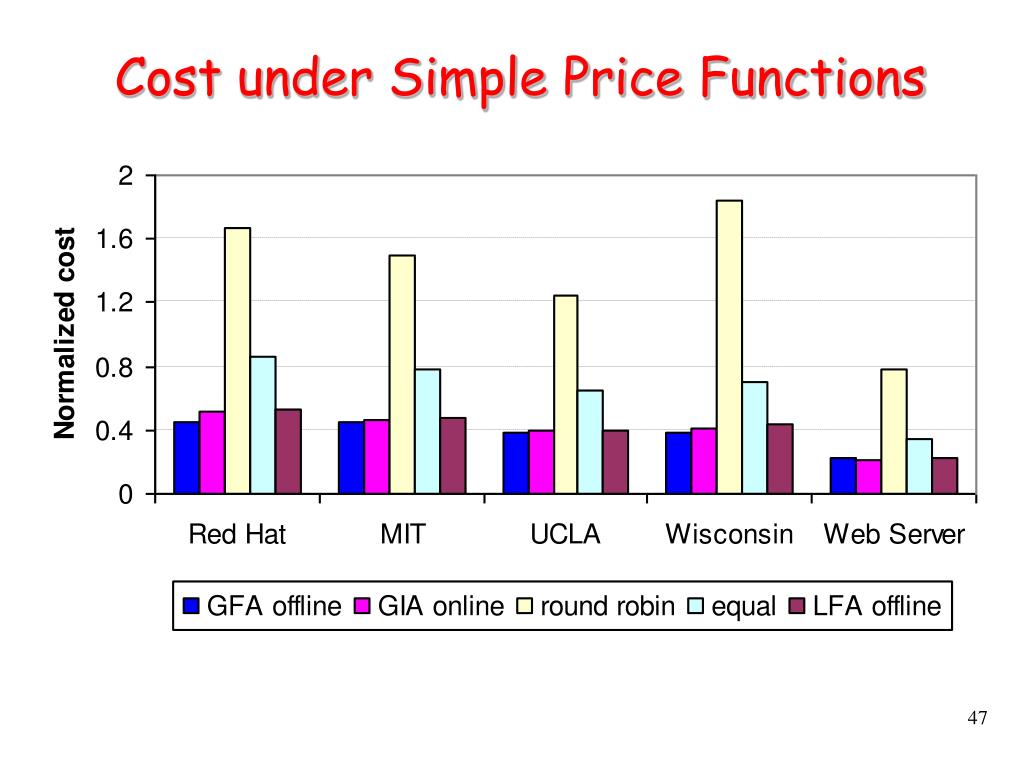 Cost under Simple Price Functions

Normalized cost

2
1.6
1.2
0.8
0.4
0

Red Hat
MIT
UCLA
Wisconsin
Web Server

GFA offline
GIA online
round robin
equal
LFA offline

47